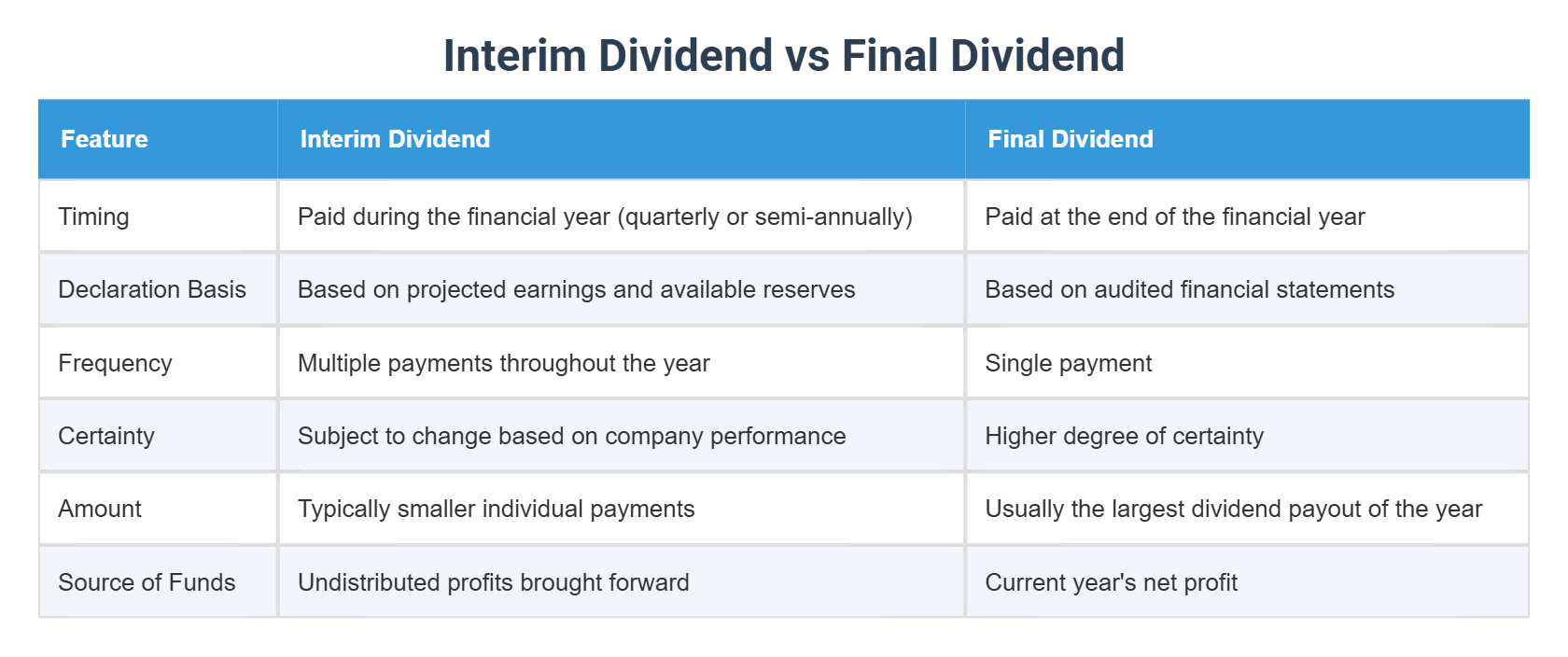 Interim Dividend vs Final Dividend

| Feature | Interim Dividend | Final Dividend |
|---|---|---|
| Timing | Paid during the financial year (quarterly or semi-annually) | Paid at the end of the financial year |
| Declaration Basis | Based on projected earnings and available reserves | Based on audited financial statements |
| Frequency | Multiple payments throughout the year | Single payment |
| Certainty | Subject to change based on company performance | Higher degree of certainty |
| Amount | Typically smaller individual payments | Usually the largest dividend payout of the year |
| Source of Funds | Undistributed profits brought forward | Current year's net profit |